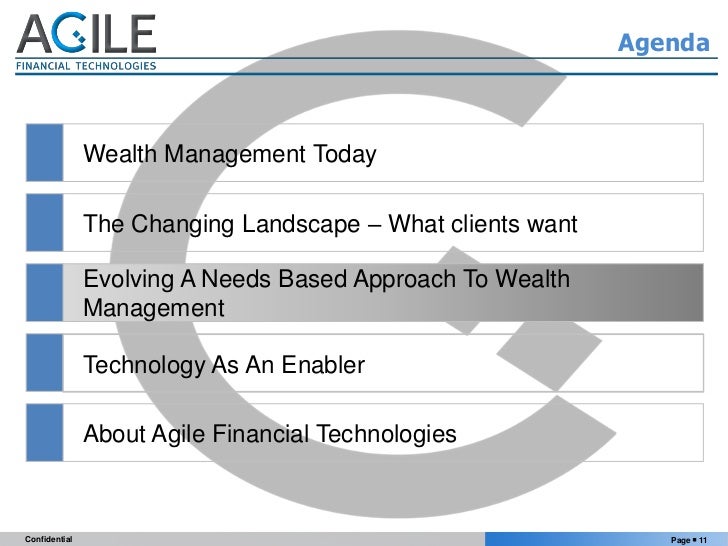 AGILE
FINANCIAL TECHNOLOGIES

Agenda

Wealth Management Today

The Changing Landscape – What clients want

Evolving A Needs Based Approach To Wealth Management

Technology As An Enabler

About Agile Financial Technologies

Confidential

Page ▪ 11